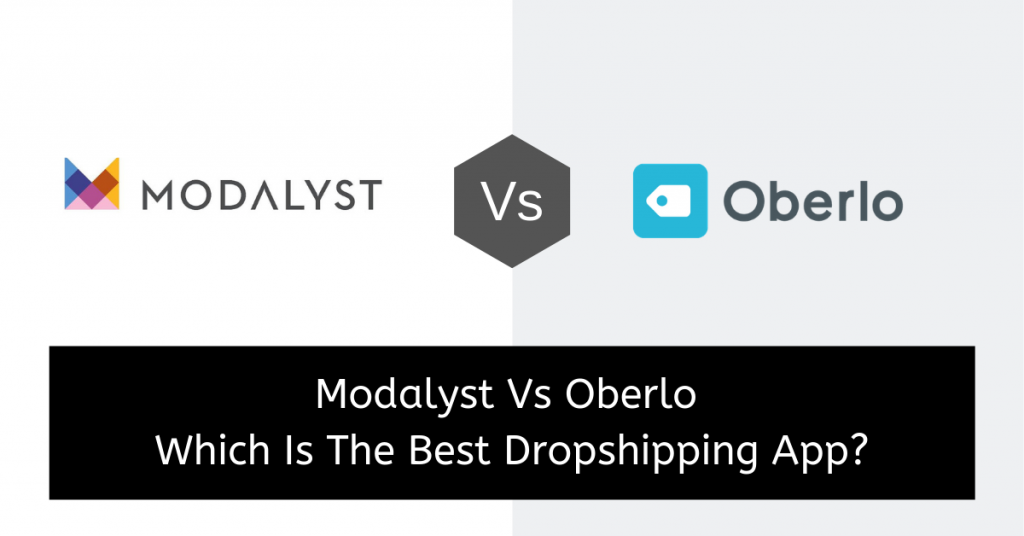 MODALYST

Vs

Oberlo

Modalyst Vs Oberlo
Which Is The Best Dropshipping App?